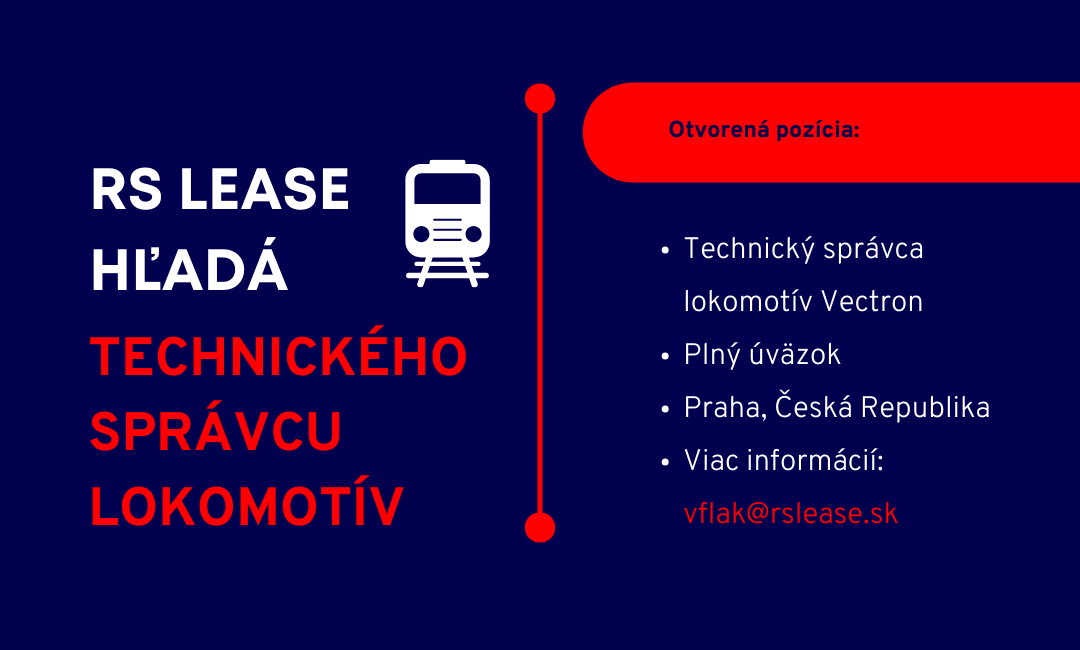 RS LEASE HĽADÁ
TECHNICKÉHO SPRÁVCU LOKOMOTÍV

Otvorená pozícia:

• Technický správca lokomotív Vectron
• Plný úväzok
• Praha, Česká Republika
• Viac informácií: vflak@rslease.sk